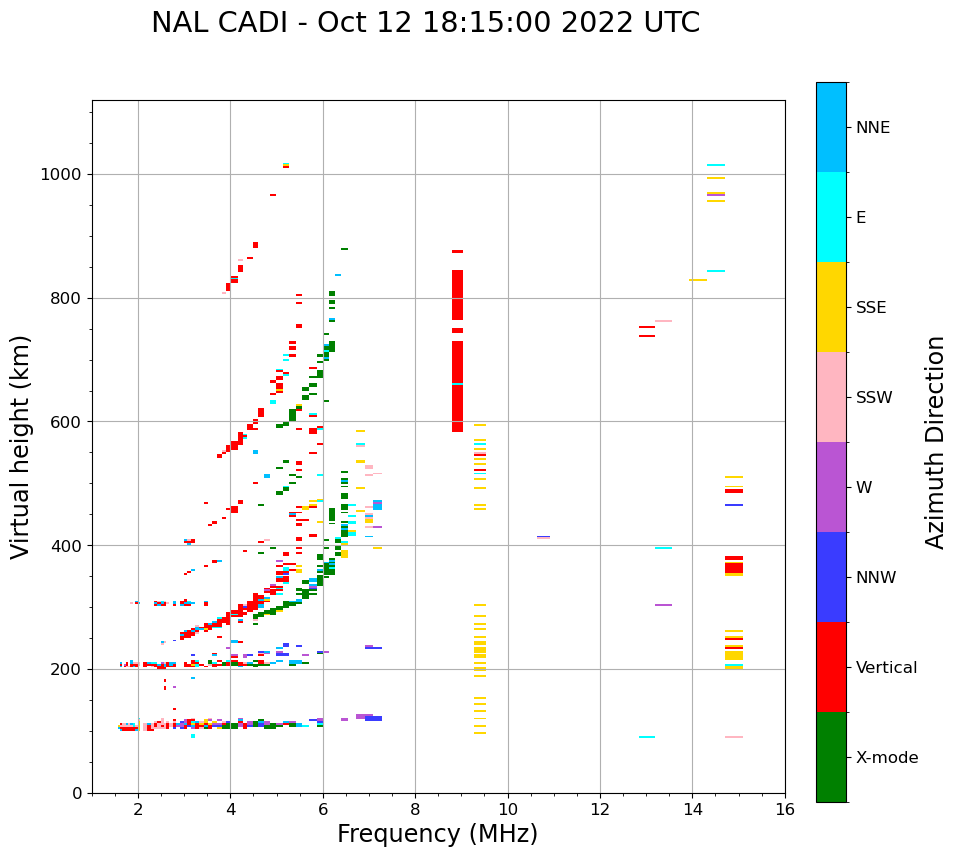 NAL CADI - Oct 12 18:15:00 2022 UTC

Virtual height (km)

1000
800
600
400
200
0

2
4
6
8
10
12
14
16

Frequency (MHz)

NNE
E
SSE
SSW
W
NNW
Vertical
X-mode

Azimuth Direction